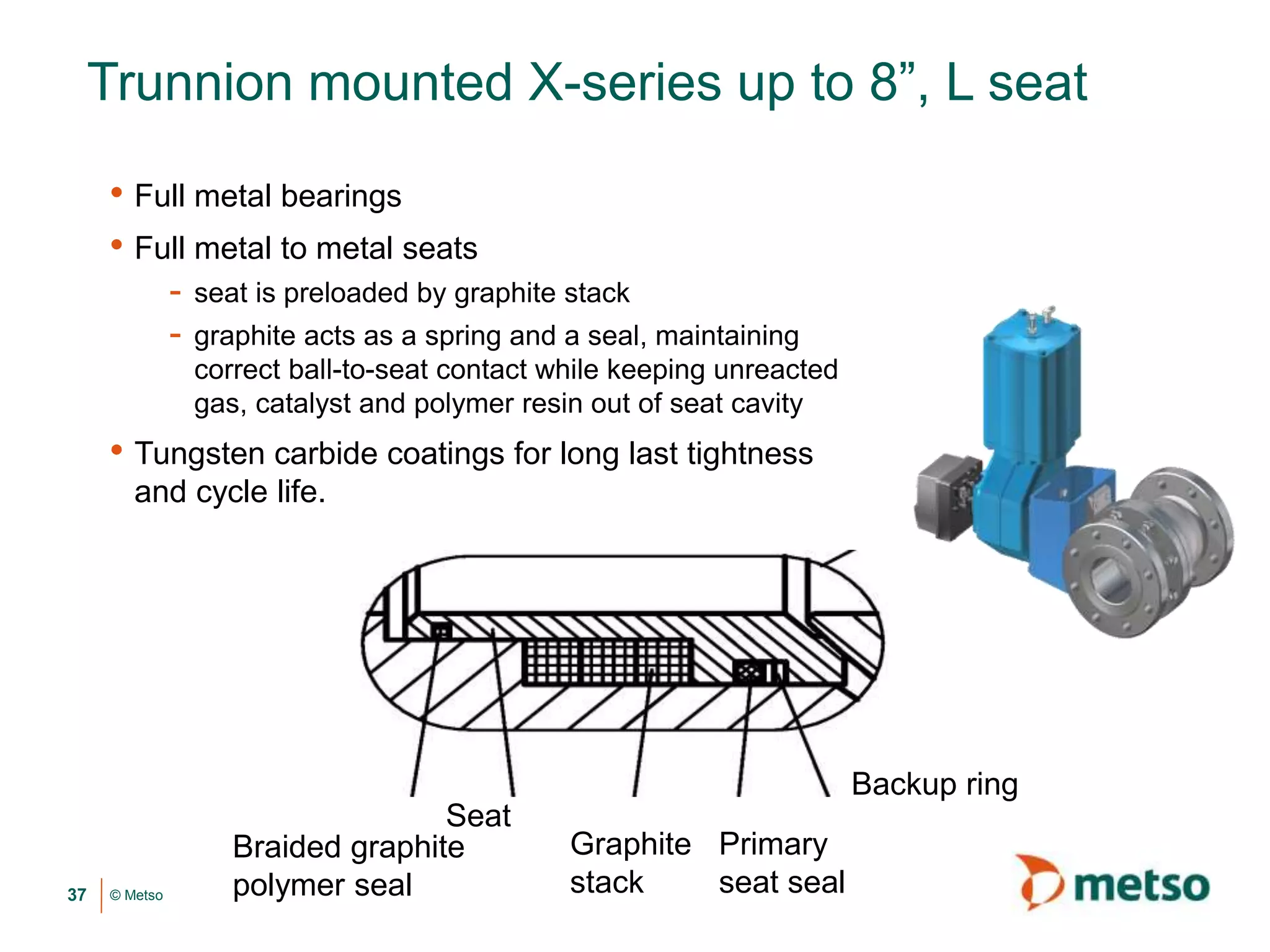 Trunnion mounted X-series up to 8”, L seat

• Full metal bearings
• Full metal to metal seats
- seat is preloaded by graphite stack
- graphite acts as a spring and a seal, maintaining correct ball-to-seat contact while keeping unreacted gas, catalyst and polymer resin out of seat cavity
• Tungsten carbide coatings for long last tightness and cycle life.

Backup ring
Seat
Braided graphite polymer seal
Graphite stack
Primary seat seal

37 © Metso
metso